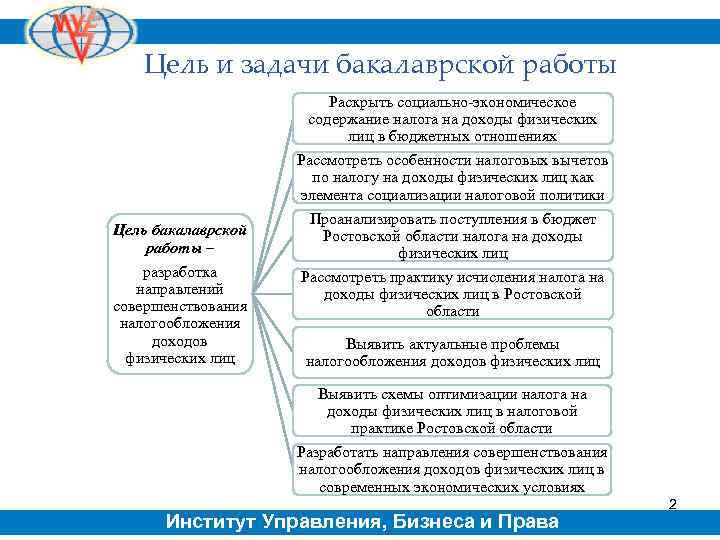 Цель и задачи бакалаврской работы

Цель бакалаврской работы – разработка направлений совершенствования налогообложения доходов физических лиц

Раскрыть социально-экономическое содержание налога на доходы физических лиц в бюджетных отношениях

Рассмотреть особенности налоговых вычетов по налогу на доходы физических лиц как элемента социализации налоговой политики

Проанализировать поступления в бюджет Ростовской области налога на доходы физических лиц

Рассмотреть практику исчисления налога на доходы физических лиц в Ростовской области

Выявить актуальные проблемы налогообложения доходов физических лиц

Выявить схемы оптимизации налога на доходы физических лиц в налоговой практике Ростовской области

Разработать направления совершенствования налогообложения доходов физических лиц в современных экономических условиях

2

Институт Управления, Бизнеса и Права